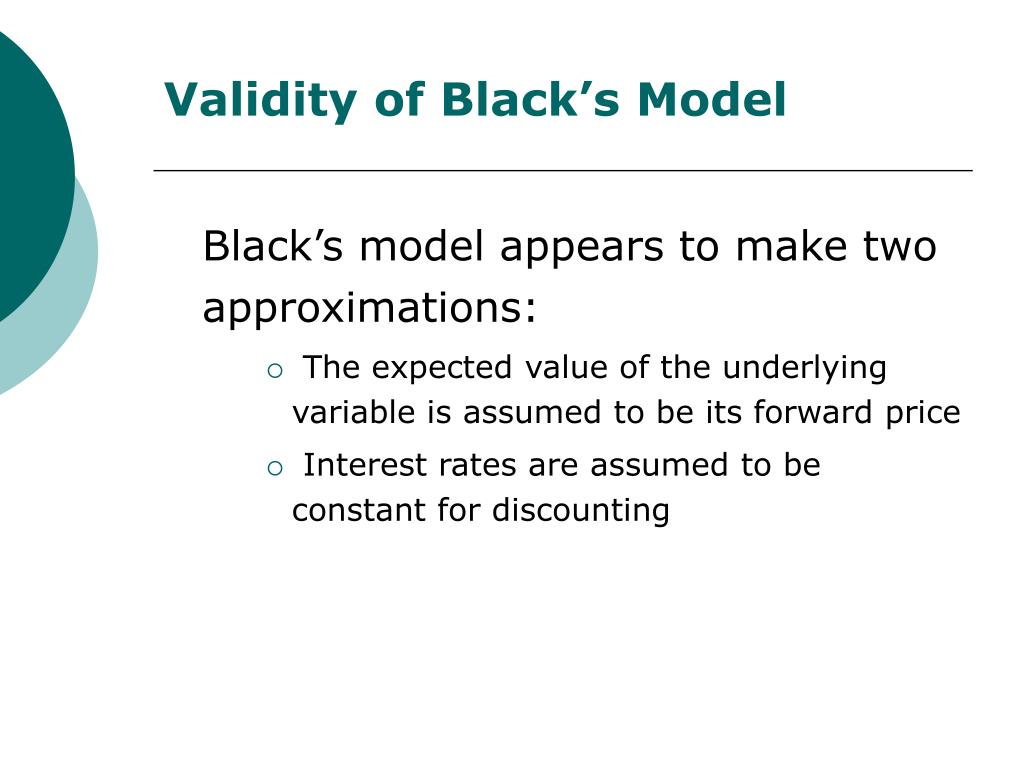 Validity of Black’s Model

Black’s model appears to make two approximations:

○ The expected value of the underlying variable is assumed to be its forward price

○ Interest rates are assumed to be constant for discounting